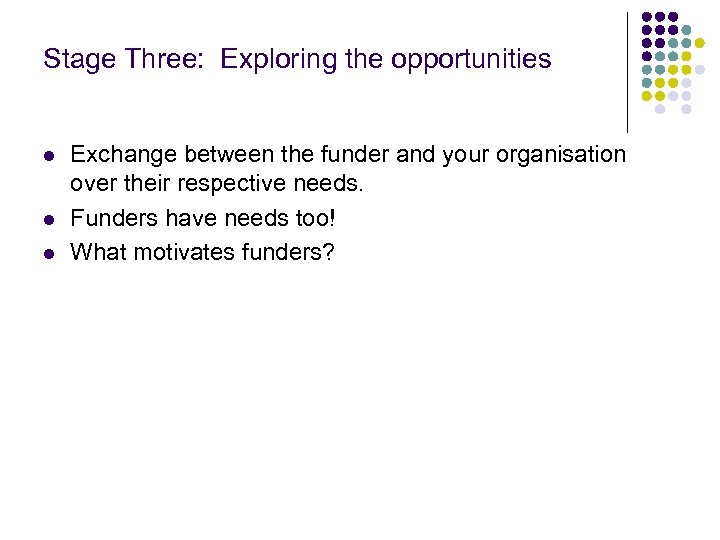 Stage Three:  Exploring the opportunities

- Exchange between the funder and your organisation over their respective needs.
- Funders have needs too!
- What motivates funders?